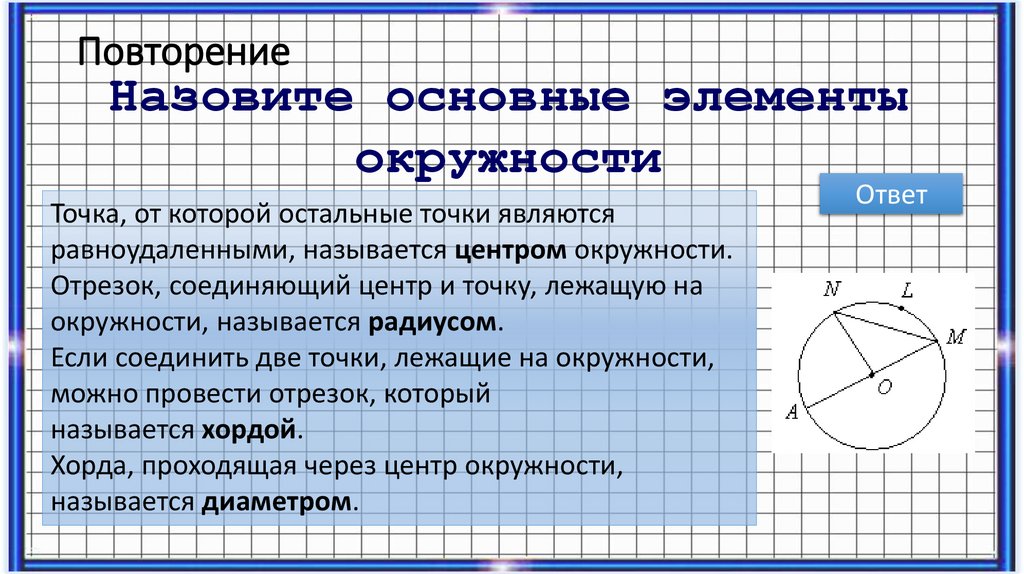 Повторение

Назовите основные элементы окружности

Ответ

Точка, от которой остальные точки являются равноудаленными, называется центром окружности.
Отрезок, соединяющий центр и точку, лежащую на окружности, называется радиусом.
Если соединить две точки, лежащие на окружности, можно провести отрезок, который называется хордой.
Хорда, проходящая через центр окружности, называется диаметром.

N
L
M
O
A